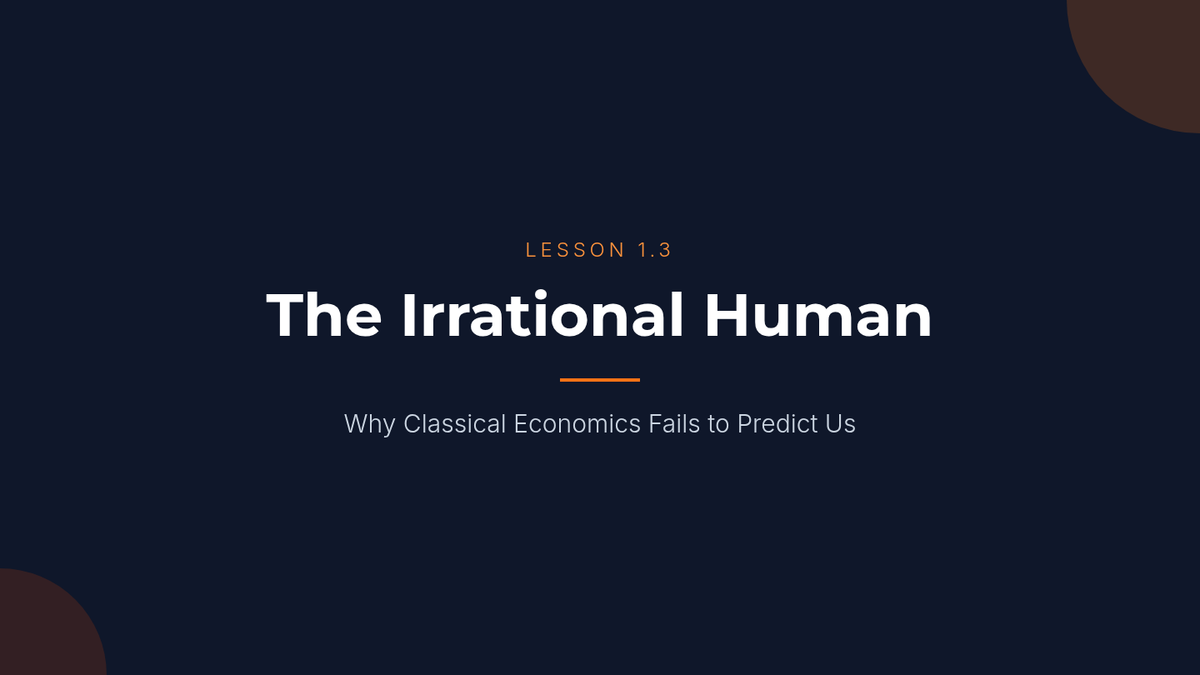 LESSON 1.3

The Irrational Human

Why Classical Economics Fails to Predict Us